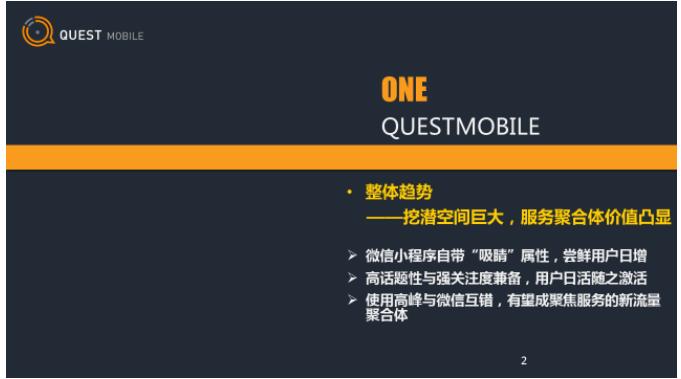 QUEST MOBILE

ONE
QUESTMOBILE

• 整体趋势
——挖潜空间巨大，服务聚合体价值凸显

➢ 微信小程序自带“吸睛”属性，尝鲜用户日增
➢ 高话题性与强关注度兼备，用户日活随之激活
➢ 使用高峰与微信互错，有望成聚焦服务的新流量聚合体

2